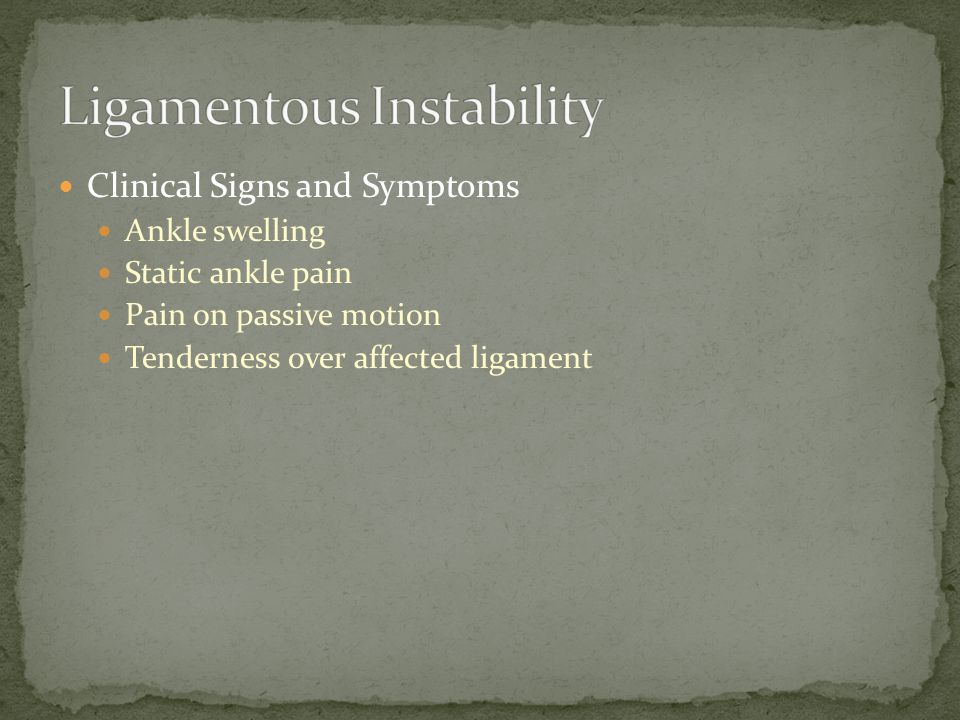 Ligamentous Instability

- Clinical Signs and Symptoms
  - Ankle swelling
  - Static ankle pain
  - Pain on passive motion
  - Tenderness over affected ligament